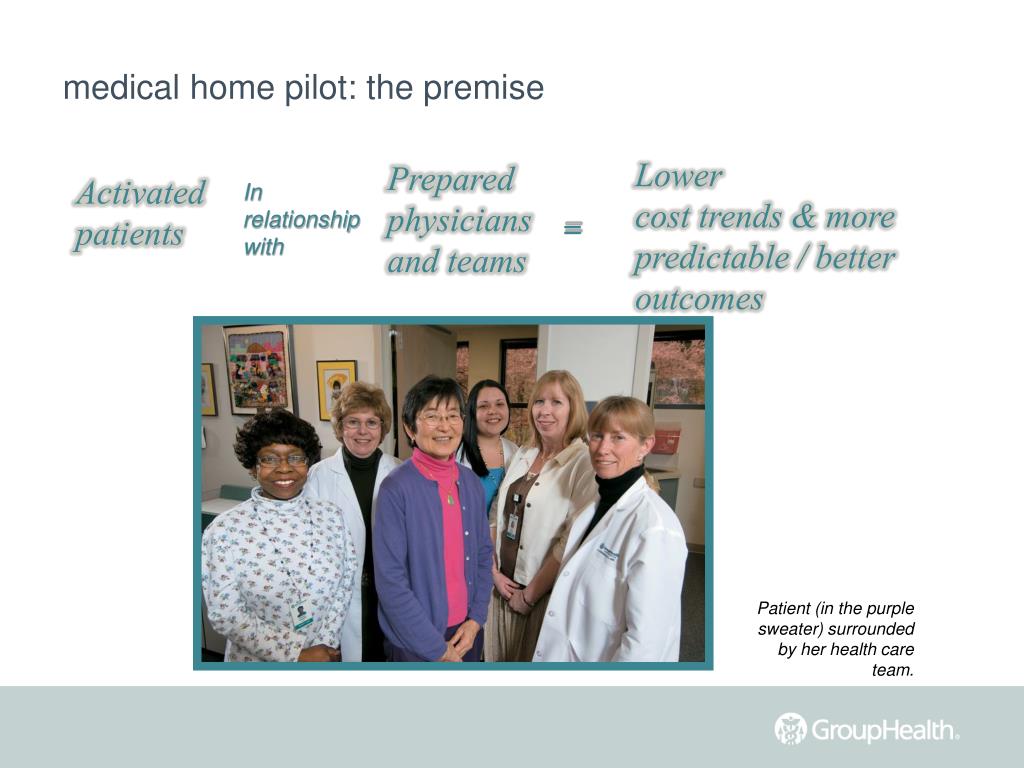 medical home pilot: the premise

Activated patients

In relationship with

Prepared physicians and teams

=

Lower cost trends & more predictable / better outcomes

Patient (in the purple sweater) surrounded by her health care team.

GroupHealth.